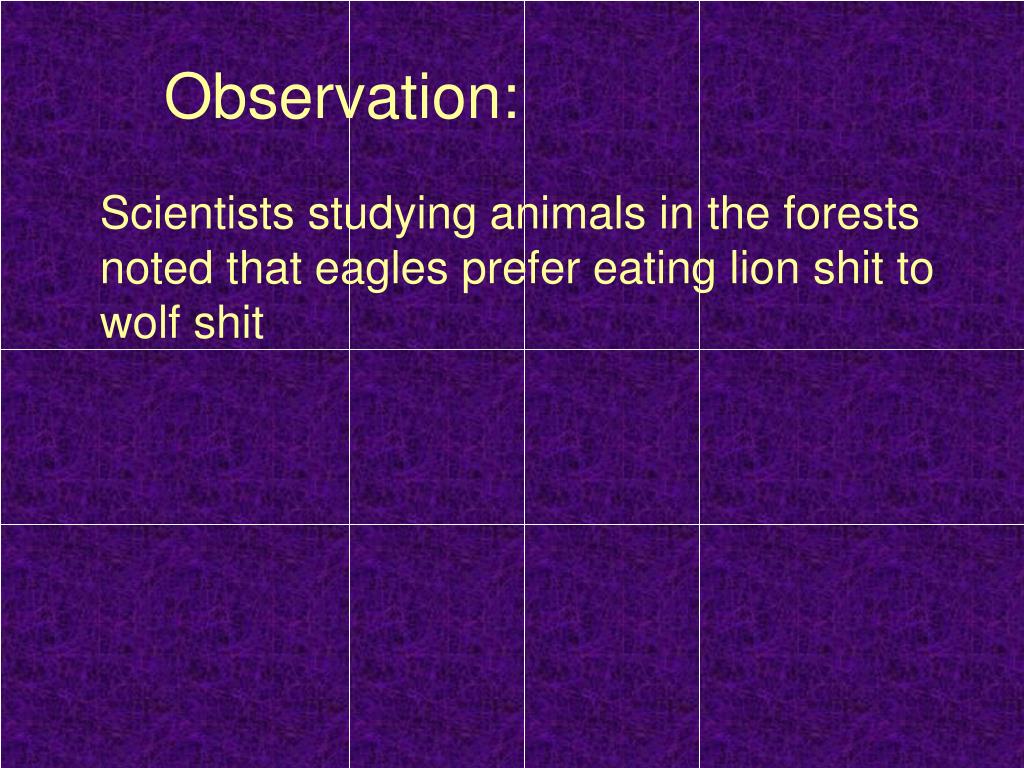 Observation:

Scientists studying animals in the forests noted that eagles prefer eating lion shit to wolf shit